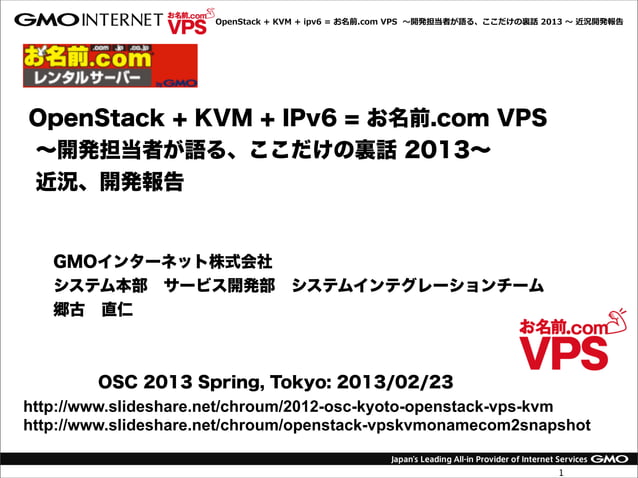 GMO INTERNET お名前.com VPS OpenStack + KVM + ipv6 = お名前.com VPS ～開発担当者が語る、ここだけの裏話 2013 ～ 近況開発報告

.com .jp .co.jp
お名前.com
レンタルサーバー by GMO

OpenStack + KVM + IPv6 = お名前.com VPS
～開発担当者が語る、ここだけの裏話 2013～
近況、開発報告

GMOインターネット株式会社
システム本部　サービス開発部　システムインテグレーションチーム
郷古　直仁

お名前.com VPS

OSC 2013 Spring, Tokyo: 2013/02/23

http://www.slideshare.net/chroum/2012-osc-kyoto-openstack-vps-kvm
http://www.slideshare.net/chroum/openstack-vpskvmonamecom2snapshot

Japan's Leading All-in Provider of Internet Services GMO

1